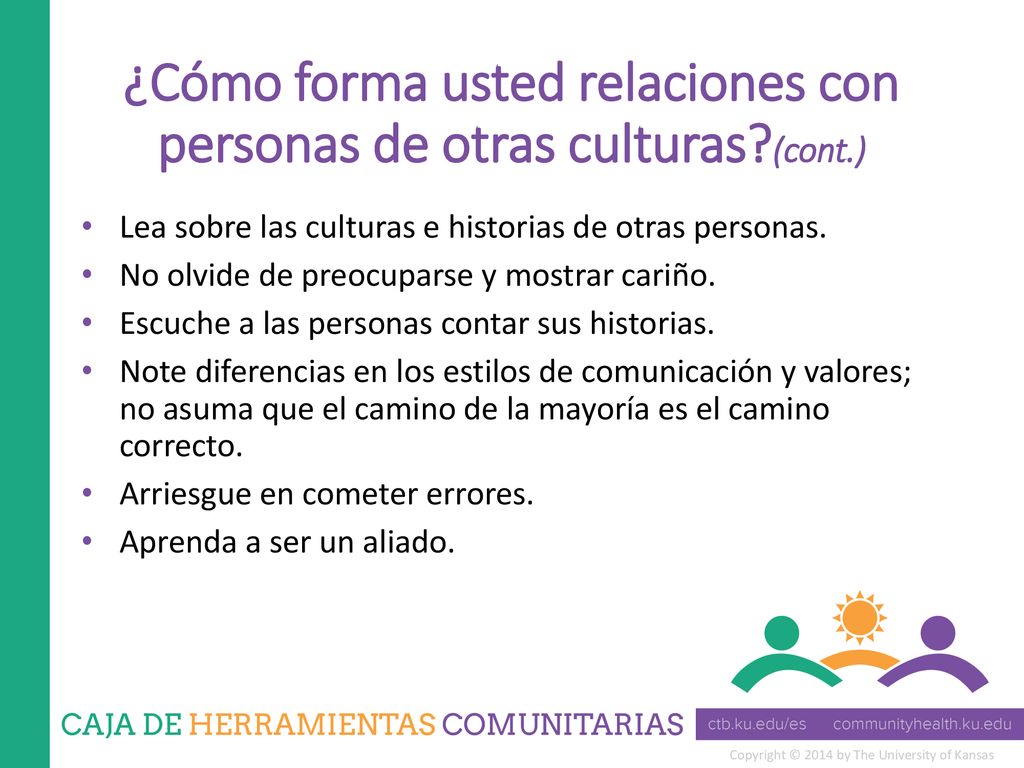 ¿Cómo forma usted relaciones con personas de otras culturas?(cont.)

• Lea sobre las culturas e historias de otras personas.
• No olvide de preocuparse y mostrar cariño.
• Escuche a las personas contar sus historias.
• Note diferencias en los estilos de comunicación y valores; no asuma que el camino de la mayoría es el camino correcto.
• Arriesgue en cometer errores.
• Aprenda a ser un aliado.

CAJA DE HERRAMIENTAS COMUNITARIAS

ctb.ku.edu/es communityhealth.ku.edu

Copyright © 2014 by The University of Kansas